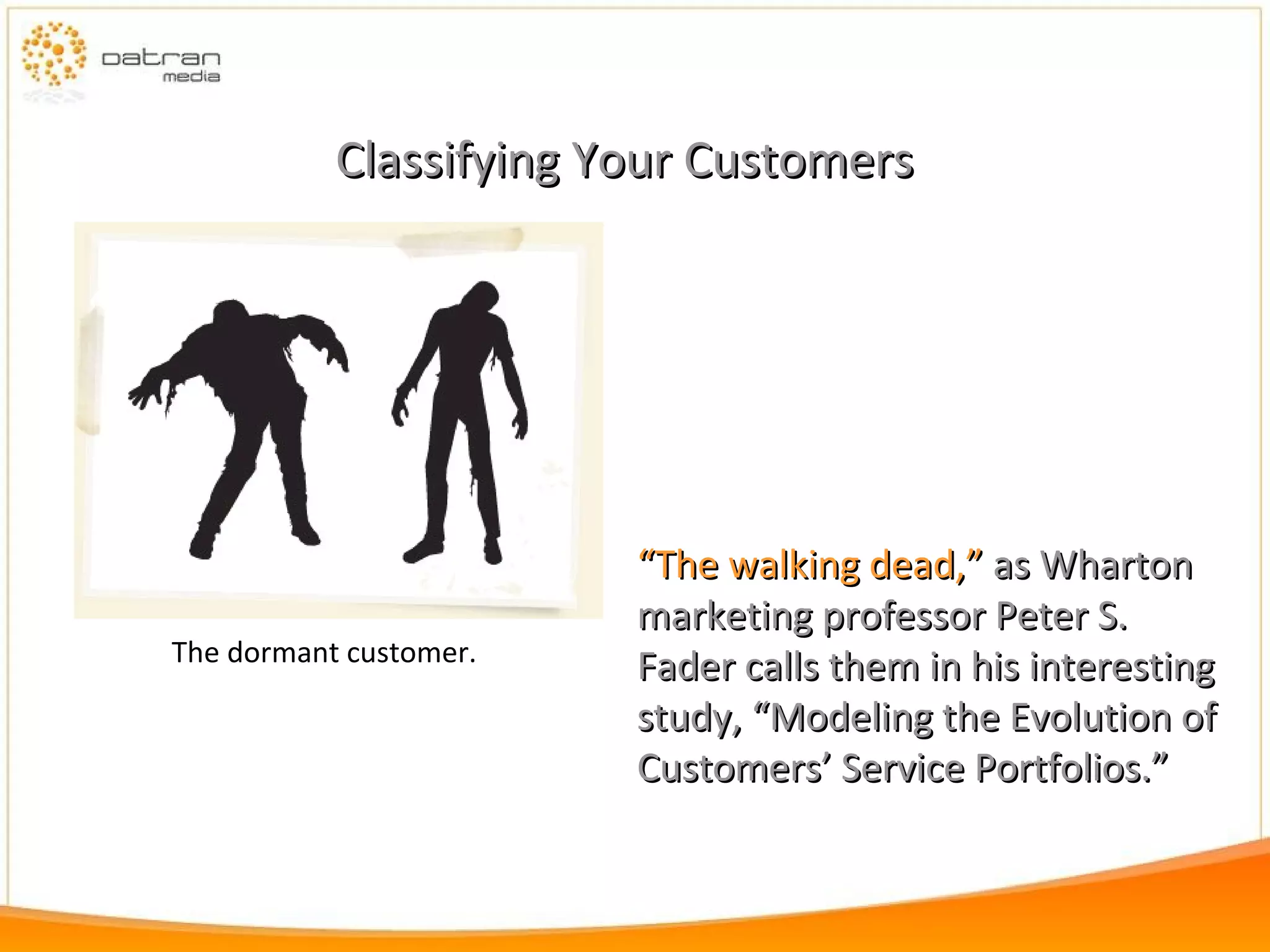 datran media

Classifying Your Customers

The dormant customer.

“The walking dead,” as Wharton marketing professor Peter S. Fader calls them in his interesting study, “Modeling the Evolution of Customers’ Service Portfolios.”